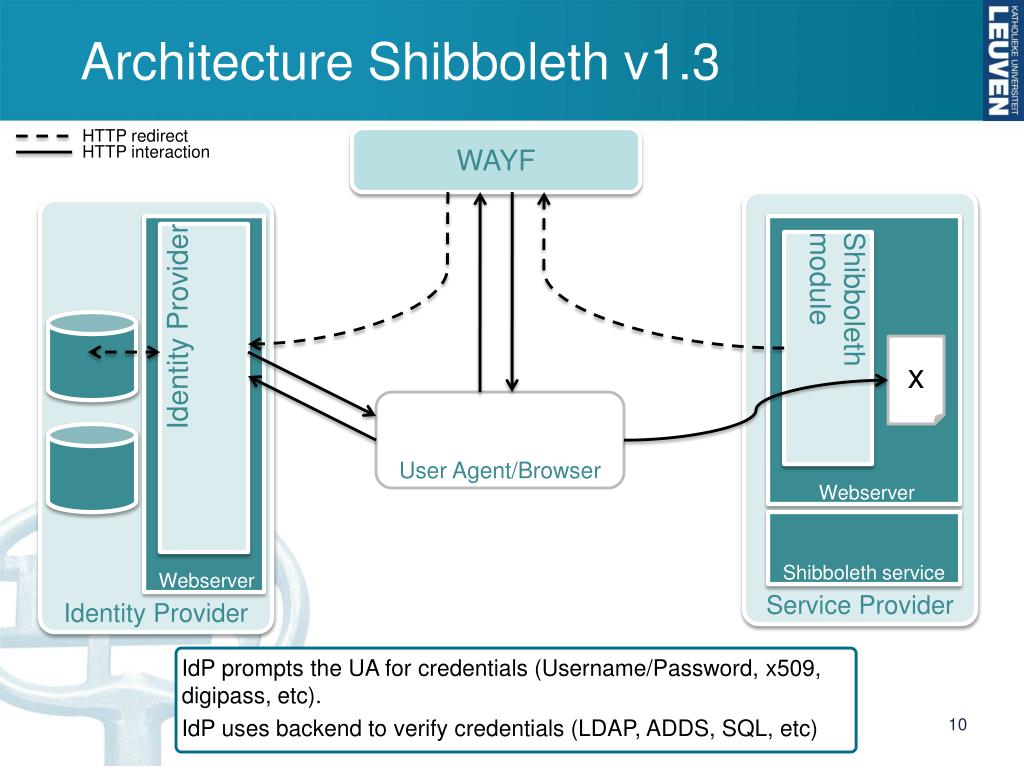 Architecture Shibboleth v1.3

KATHOLIEKE UNIVERSITEIT LEUVEN

HTTP redirect
HTTP interaction

WAYF

Identity Provider

Webserver

Identity Provider

User Agent/Browser

Shibboleth module

x

Webserver

Shibboleth service

Service Provider

IdP prompts the UA for credentials (Username/Password, x509, digipass, etc).

IdP uses backend to verify credentials (LDAP, ADDS, SQL, etc)

10